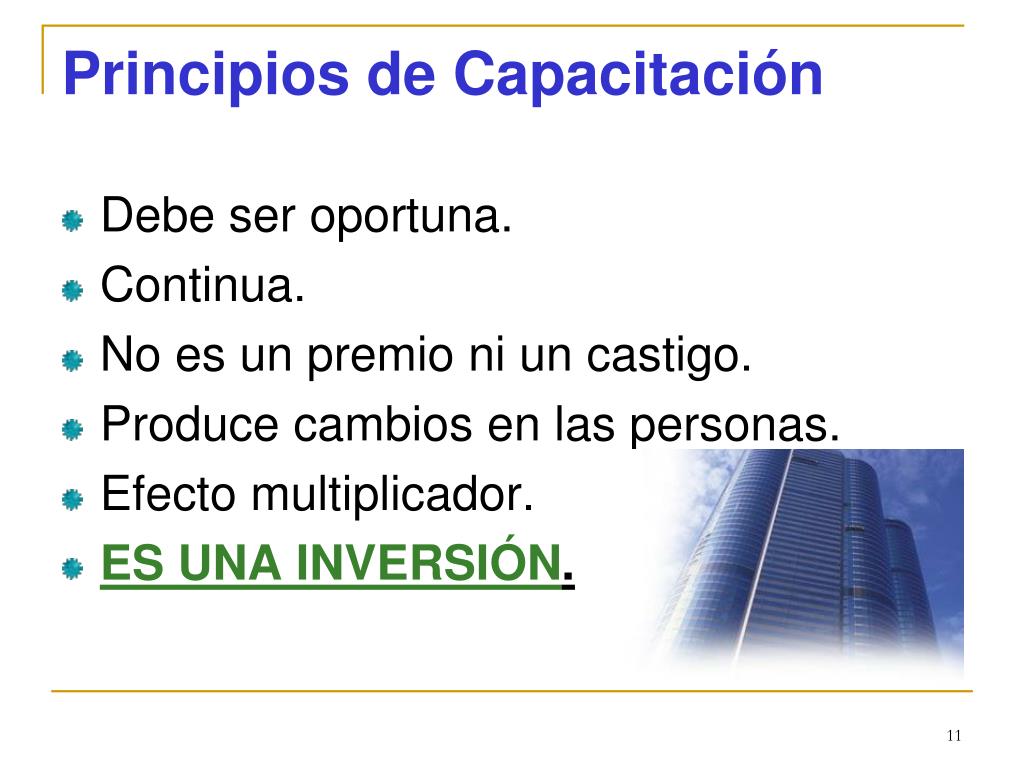 Principios de Capacitación

Debe ser oportuna.
Continua.
No es un premio ni un castigo.
Produce cambios en las personas.
Efecto multiplicador.
ES UNA INVERSIÓN.

11